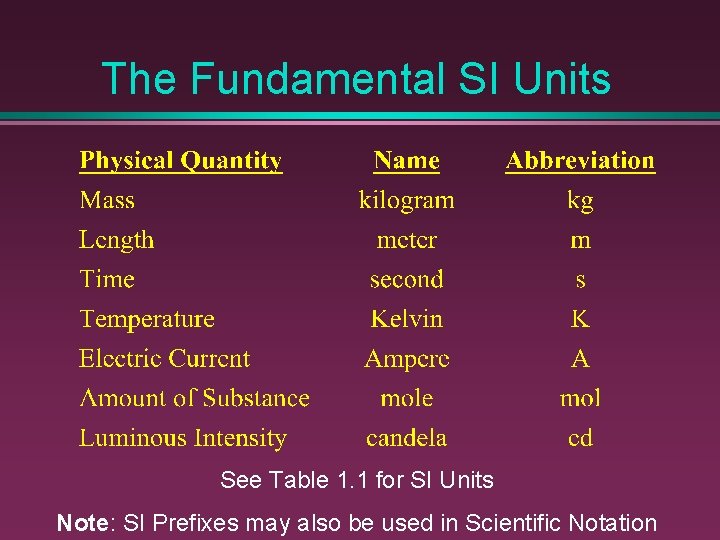 The Fundamental SI Units

| Physical Quantity | Name | Abbreviation |
|---|---|---|
| Mass | kilogram | kg |
| Length | meter | m |
| Time | second | s |
| Temperature | Kelvin | K |
| Electric Current | Ampere | A |
| Amount of Substance | mole | mol |
| Luminous Intensity | candela | cd |

See Table 1.1 for SI Units

Note: SI Prefixes may also be used in Scientific Notation